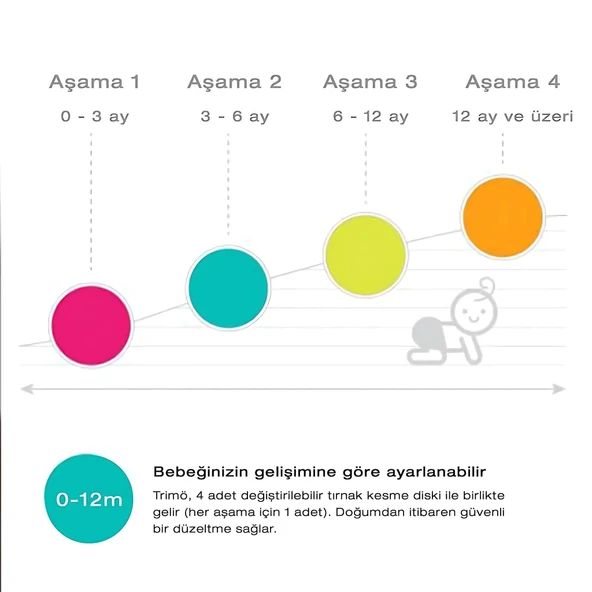 Aşama 1
0 - 3 ay

Aşama 2
3 - 6 ay

Aşama 3
6 - 12 ay

Aşama 4
12 ay ve üzeri

0-12m

Bebeğinizin gelişimine göre ayarlanabilir

Trimö, 4 adet değiştirilebilir tırnak kesme diski ile birlikte gelir (her aşama için 1 adet). Doğumdan itibaren güvenli bir düzeltme sağlar.